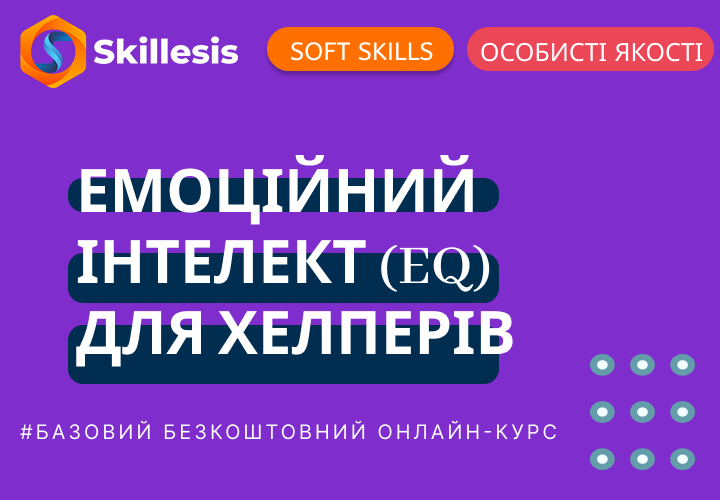 Skillesis

SOFT SKILLS

ОСОБИСТІ ЯКОСТІ

ЕМОЦІЙНИЙ ІНТЕЛЕКТ (EQ) ДЛЯ ХЕЛПЕРІВ

#БАЗОВИЙ БЕЗКОШТОВНИЙ ОНЛАЙН-КУРС